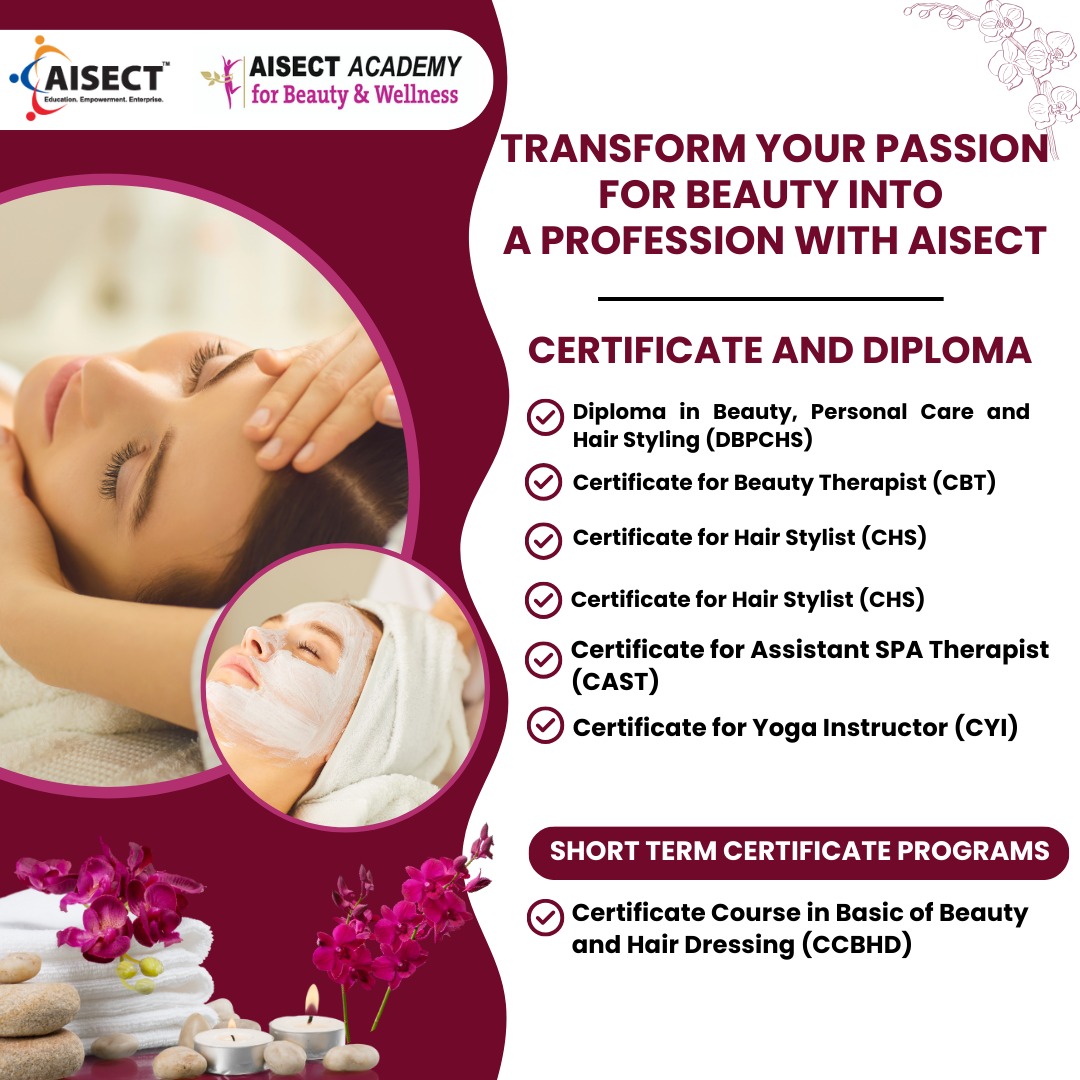 AISECT™
Education. Empowerment. Enterprise.

AISECT ACADEMY
for Beauty & Wellness

TRANSFORM YOUR PASSION FOR BEAUTY INTO A PROFESSION WITH AISECT

CERTIFICATE AND DIPLOMA

Diploma in Beauty, Personal Care and Hair Styling (DBPCHS)

Certificate for Beauty Therapist (CBT)

Certificate for Hair Stylist (CHS)

Certificate for Hair Stylist (CHS)

Certificate for Assistant SPA Therapist (CAST)

Certificate for Yoga Instructor (CYI)

SHORT TERM CERTIFICATE PROGRAMS

Certificate Course in Basic of Beauty and Hair Dressing (CCBHD)